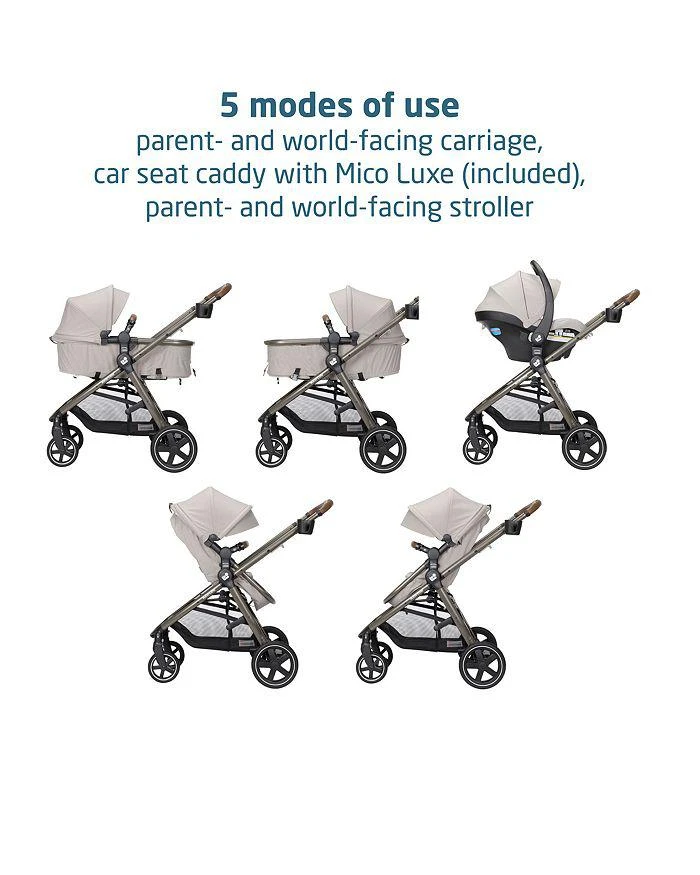 5 modes of use
parent- and world-facing carriage, car seat caddy with Mico Luxe (included), parent- and world-facing stroller